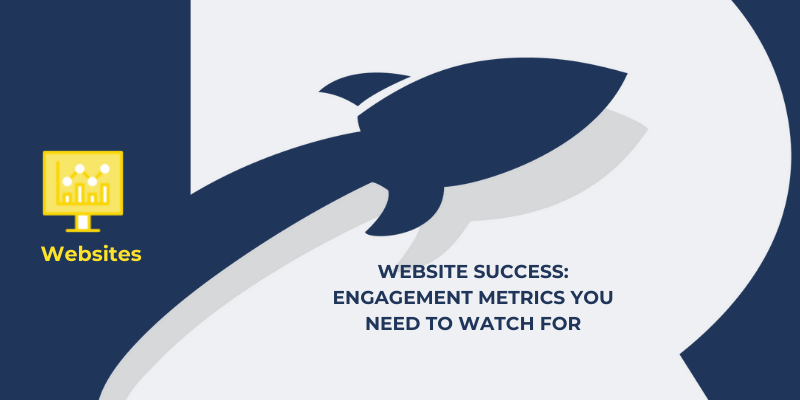 Websites

WEBSITE SUCCESS: ENGAGEMENT METRICS YOU NEED TO WATCH FOR